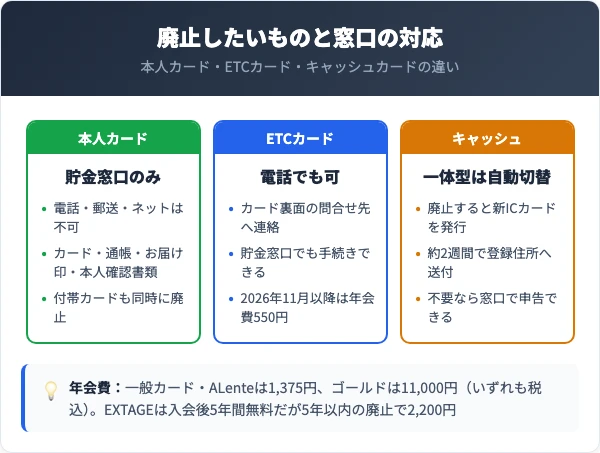 廃止したいものと窓口の対応

本人カード・ETCカード・キャッシュカードの違い

本人カード

貯金窓口のみ

• 電話・郵送・ネットは不可

• カード・通帳・お届け印・本人確認書類

• 付帯カードも同時に廃止

ETCカード

電話でも可

• カード裏面の問合せ先へ連絡

• 貯金窓口でも手続きできる

• 2026年11月以降は年会費550円

キャッシュ

一体型は自動切替

• 廃止すると新ICカードを発行

• 約2週間で登録住所へ送付

• 不要なら窓口で申告できる

年会費：一般カード・ALenteは1,375円、ゴールドは11,000円（いずれも税込）。EXTAGEは入会後5年間無料だが5年以内の廃止で2,200円